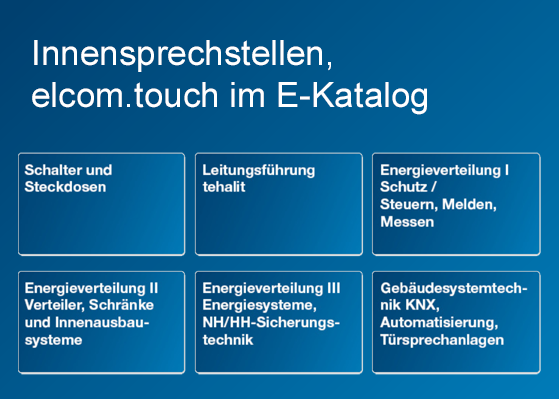 Innensprechstellen, elcom.touch im E-Katalog

Schalter und Steckdosen

Leitungsführung tehalit

Energieverteilung I Schutz / Steuern, Melden, Messen

Energieverteilung II Verteiler, Schränke und Innenausbausysteme

Energieverteilung III Energiesysteme, NH/HH-Sicherungstechnik

Gebäudesystemtechnik KNX, Automatisierung, Türsprechanlagen